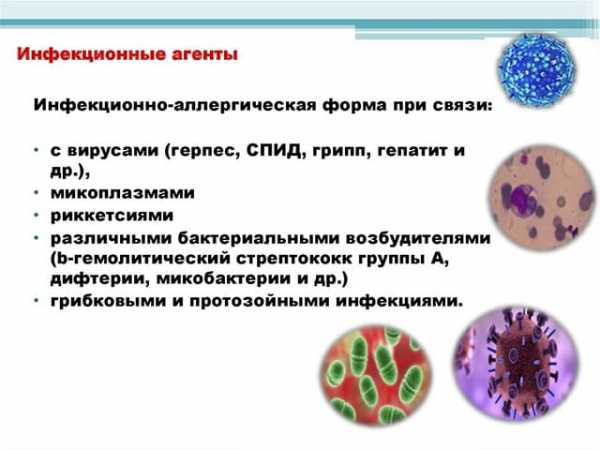 Инфекционные агенты

Инфекционно-аллергическая форма при связи:

• с вирусами (герпес, СПИД, грипп, гепатит и др.),
• микоплазмами
• риккетсиями
• различными бактериальными возбудителями (b-гемолитический стрептококк группы А, дифтерии, микобактерии и др.)
• грибковыми и протозойными инфекциями.